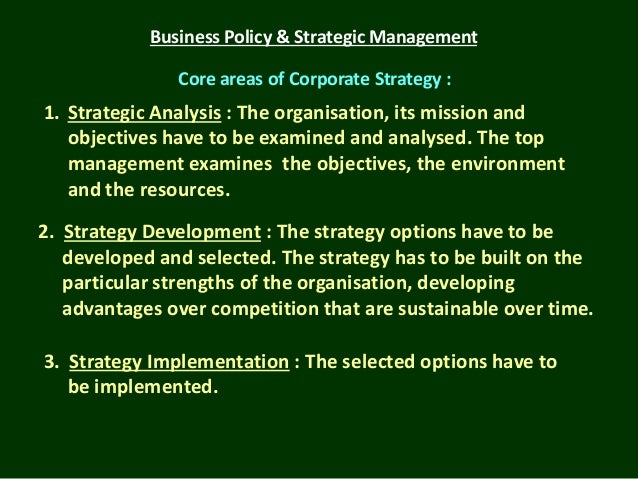 Business Policy & Strategic Management

Core areas of Corporate Strategy :

1. Strategic Analysis : The organisation, its mission and objectives have to be examined and analysed. The top management examines the objectives, the environment and the resources.

2. Strategy Development : The strategy options have to be developed and selected. The strategy has to be built on the particular strengths of the organisation, developing advantages over competition that are sustainable over time.

3. Strategy Implementation : The selected options have to be implemented.